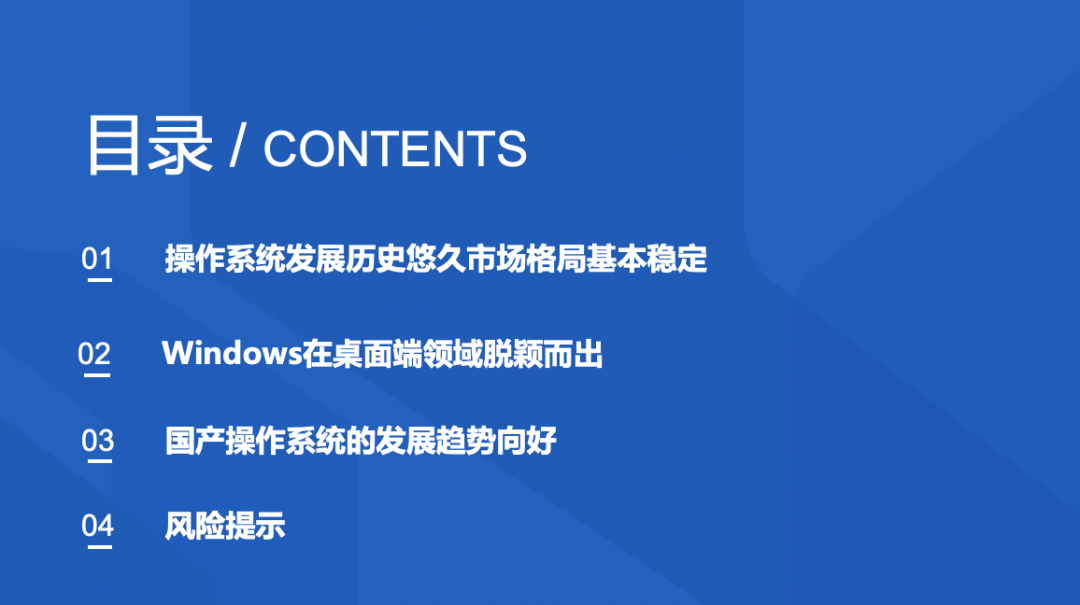 目录 / CONTENTS

01 操作系统发展历史悠久市场格局基本稳定

02 Windows在桌面端领域脱颖而出

03 国产操作系统的发展趋势向好

04 风险提示